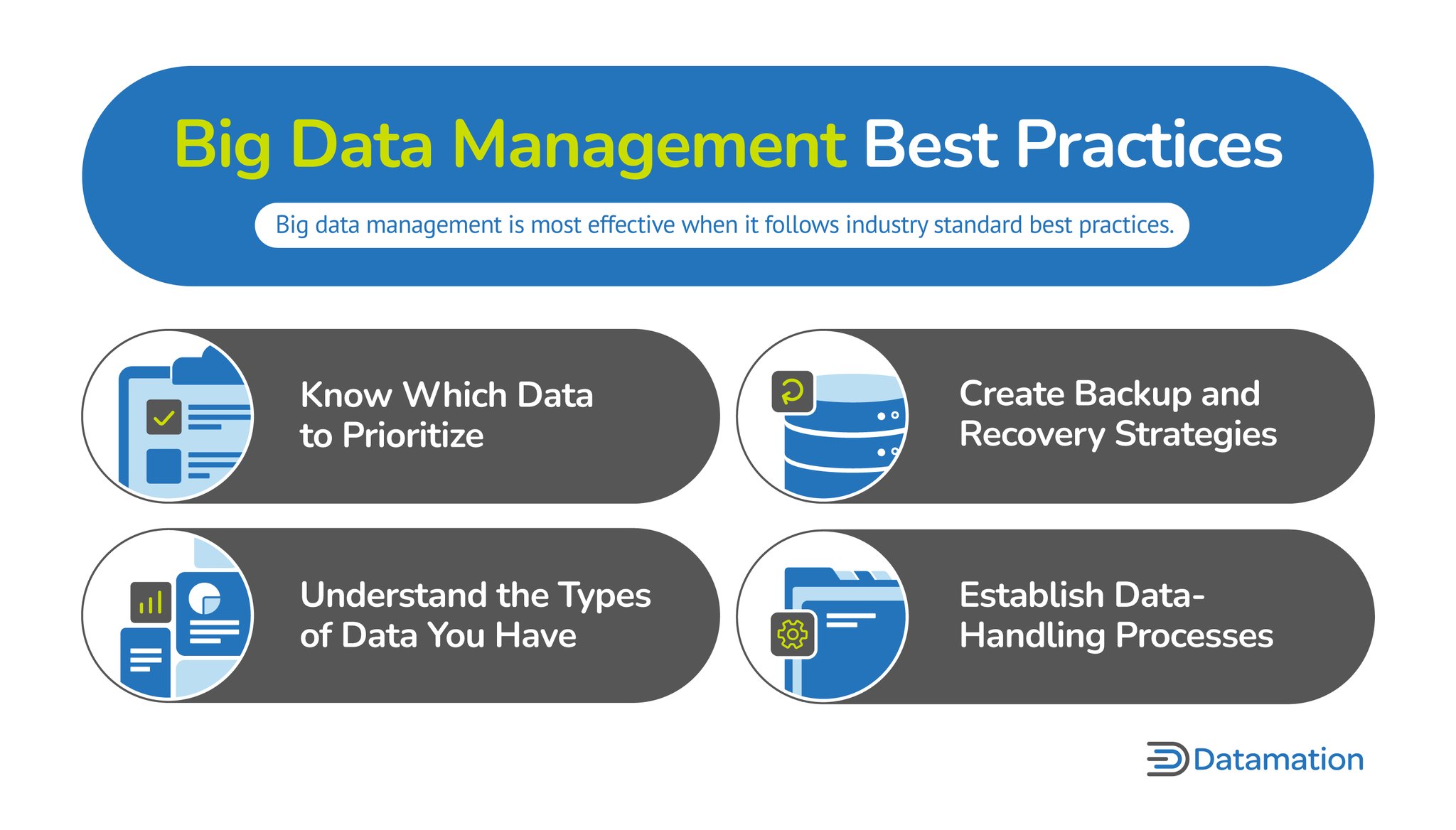 Big Data Management Best Practices

Big data management is most effective when it follows industry standard best practices.

Know Which Data to Prioritize

Create Backup and Recovery Strategies

Understand the Types of Data You Have

Establish Data-Handling Processes

Datamation